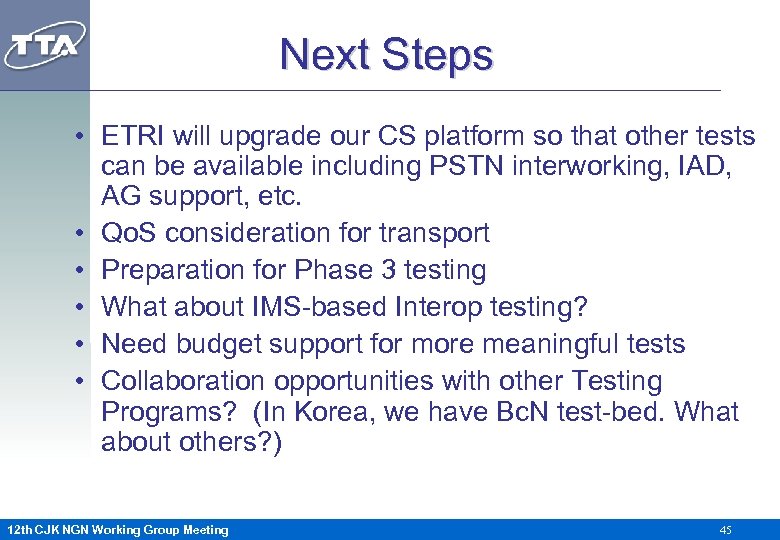 TTA

Next Steps

• ETRI will upgrade our CS platform so that other tests can be available including PSTN interworking, IAD, AG support, etc.
• QoS consideration for transport
• Preparation for Phase 3 testing
• What about IMS-based Interop testing?
• Need budget support for more meaningful tests
• Collaboration opportunities with other Testing Programs? (In Korea, we have BcN test-bed. What about others?)

12th CJK NGN Working Group Meeting

45